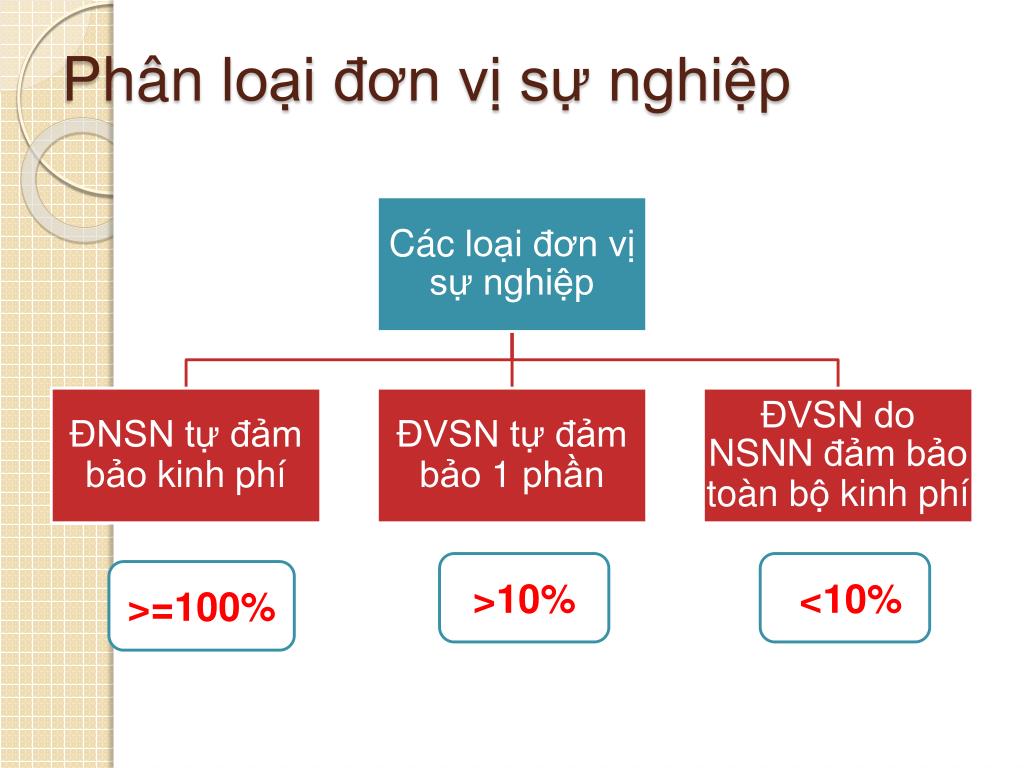 Phân loại đơn vị sự nghiệp

Các loại đơn vị sự nghiệp

ĐNSN tự đảm bảo kinh phí

ĐVSN tự đảm bảo 1 phần

ĐVSN do NSNN đảm bảo toàn bộ kinh phí

>=100%

>10%

<10%